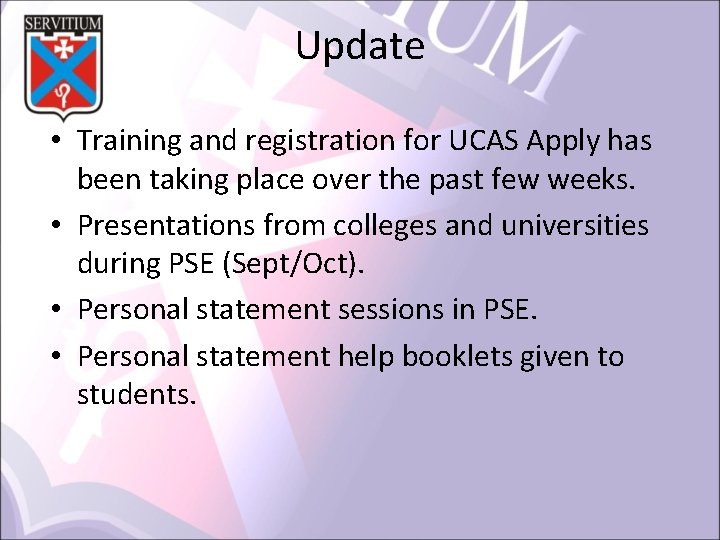 SERVITIUM

Update

• Training and registration for UCAS Apply has been taking place over the past few weeks.
• Presentations from colleges and universities during PSE (Sept/Oct).
• Personal statement sessions in PSE.
• Personal statement help booklets given to students.